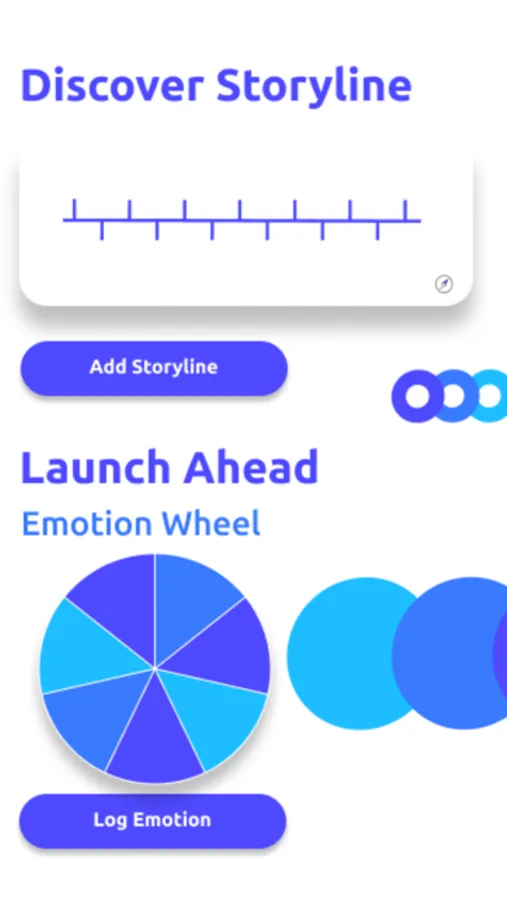 Discover Storyline

Add Storyline

Launch Ahead

Emotion Wheel

Log Emotion